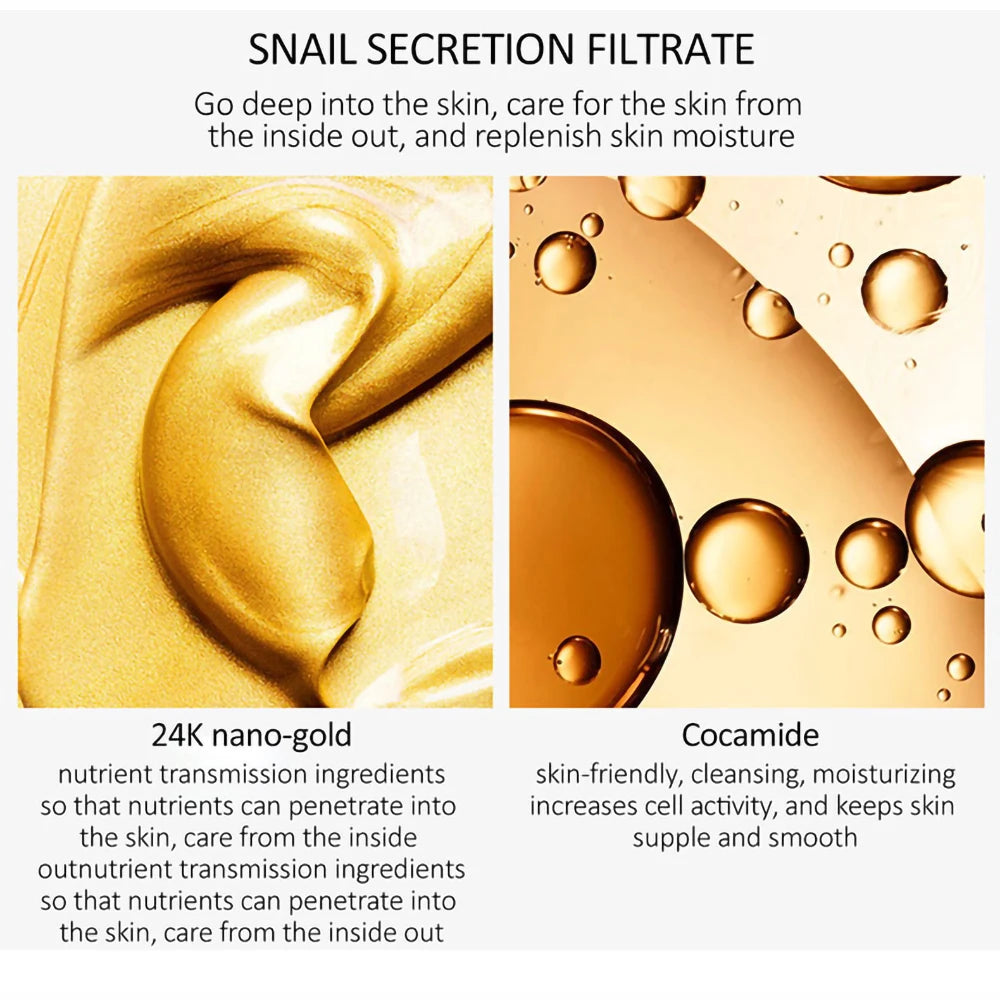 SNAIL SECRETION FILTRATE

Go deep into the skin, care for the skin from the inside out, and replenish skin moisture

24K nano-gold

nutrient transmission ingredients so that nutrients can penetrate into the skin, care from the inside outnutrient transmission ingredients so that nutrients can penetrate into the skin, care from the inside out

Cocamide

skin-friendly, cleansing, moisturizing increases cell activity, and keeps skin supple and smooth